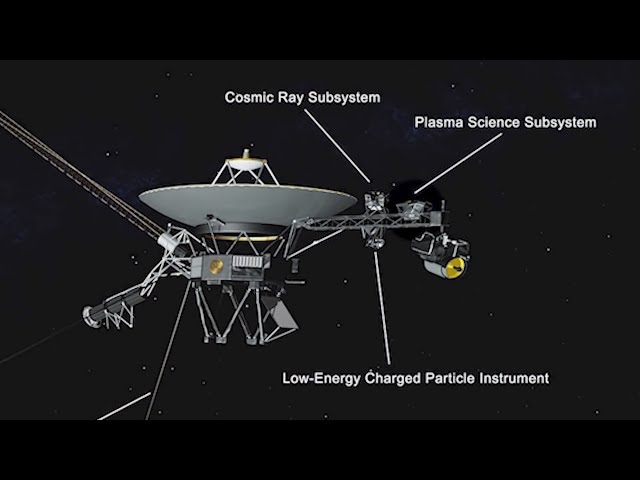 Cosmic Ray Subsystem

Plasma Science Subsystem

Low-Energy Charged Particle Instrument